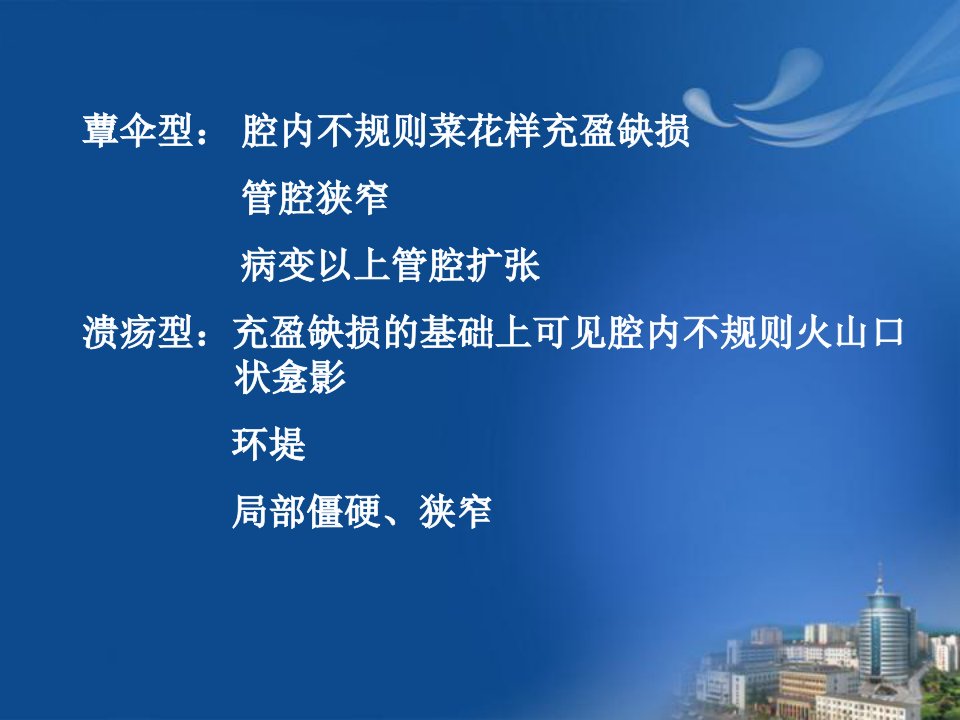 蕈伞型： 腔内不规则菜花样充盈缺损

管腔狭窄

病变以上管腔扩张

溃疡型：充盈缺损的基础上可见腔内不规则火山口状龛影

环堤

局部僵硬、狭窄